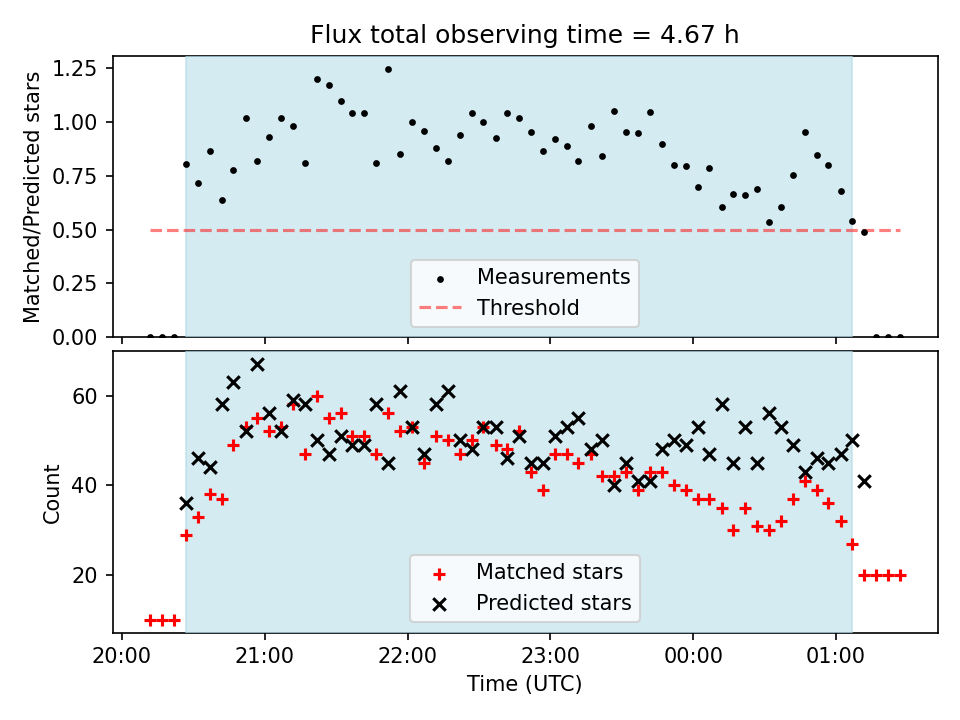 Flux total observing time = 4.67 h

Matched/Predicted stars

1.25
1.00
0.75
0.50
0.25
0.00

Measurements
Threshold

Count

60
40
20

Matched stars
Predicted stars

20:00
21:00
22:00
23:00
00:00
01:00

Time (UTC)